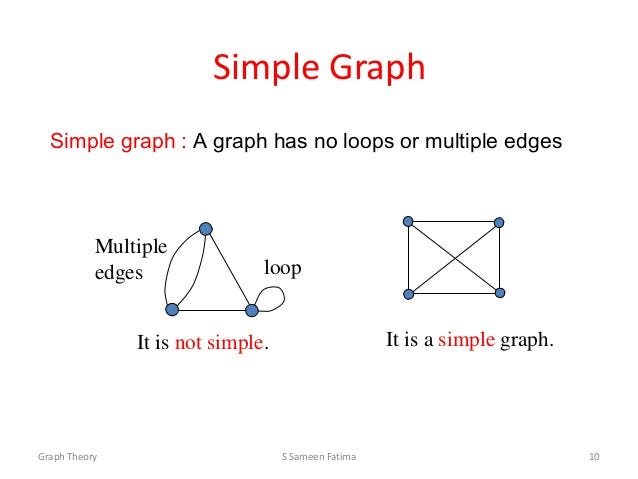 Simple Graph

Simple graph : A graph has no loops or multiple edges

Multiple edges

loop

It is not simple.

It is a simple graph.

Graph Theory

S Sameen Fatima

10